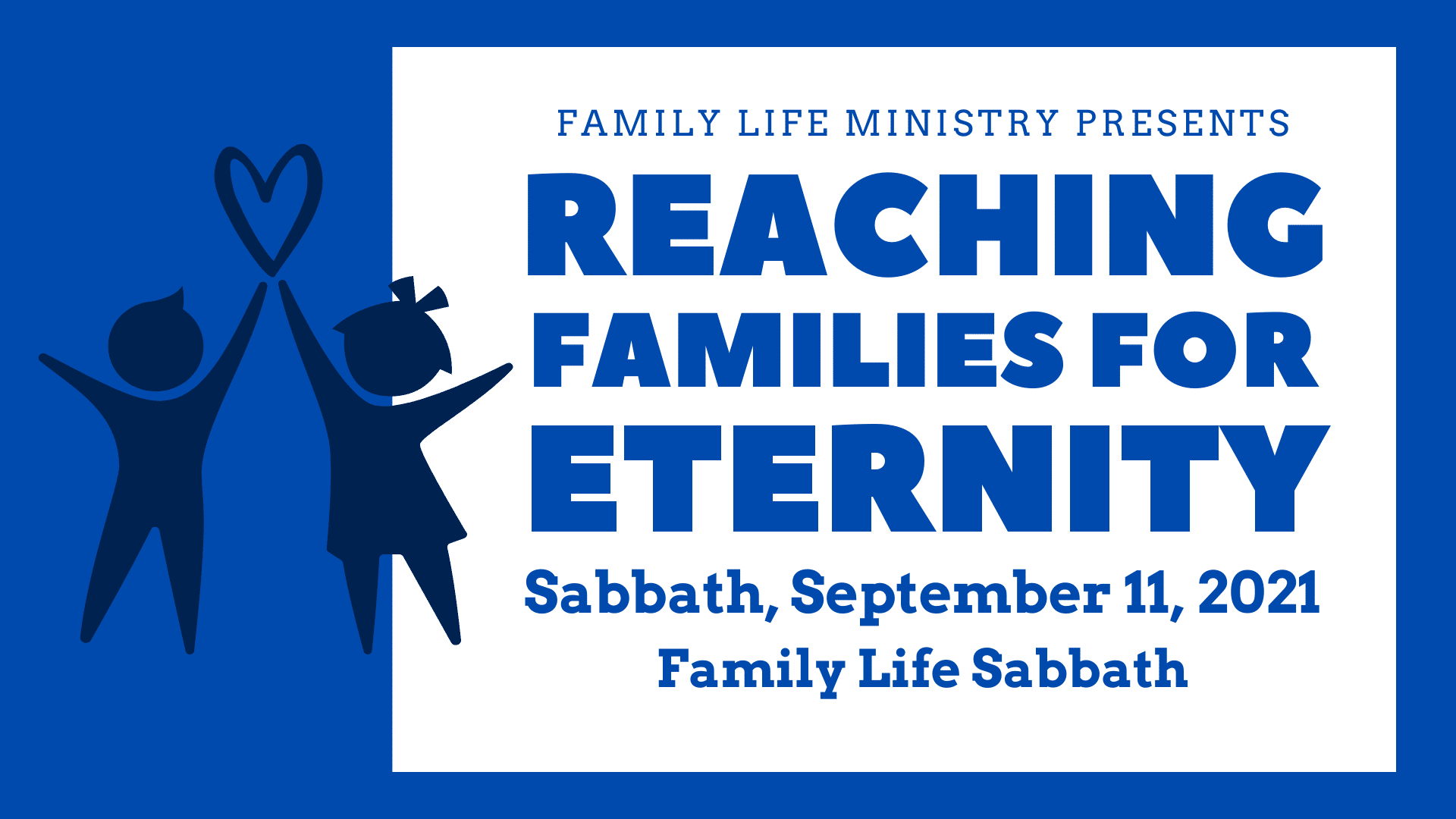 FAMILY LIFE MINISTRY PRESENTS

REACHING FAMILIES FOR ETERNITY

Sabbath, September 11, 2021

Family Life Sabbath